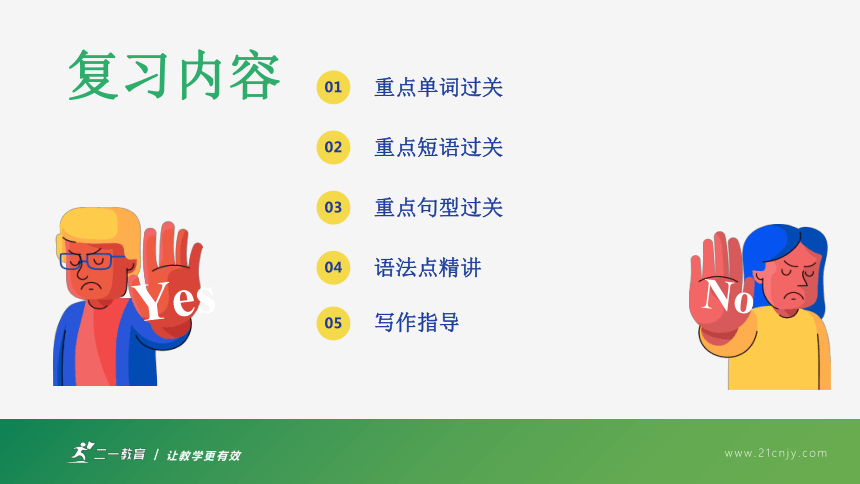 复习内容

01 重点单词过关

02 重点短语过关

03 重点句型过关

04 语法点精讲

05 写作指导

Yes

No

二一教育 / 让教学更有效

www.21cnjy.com